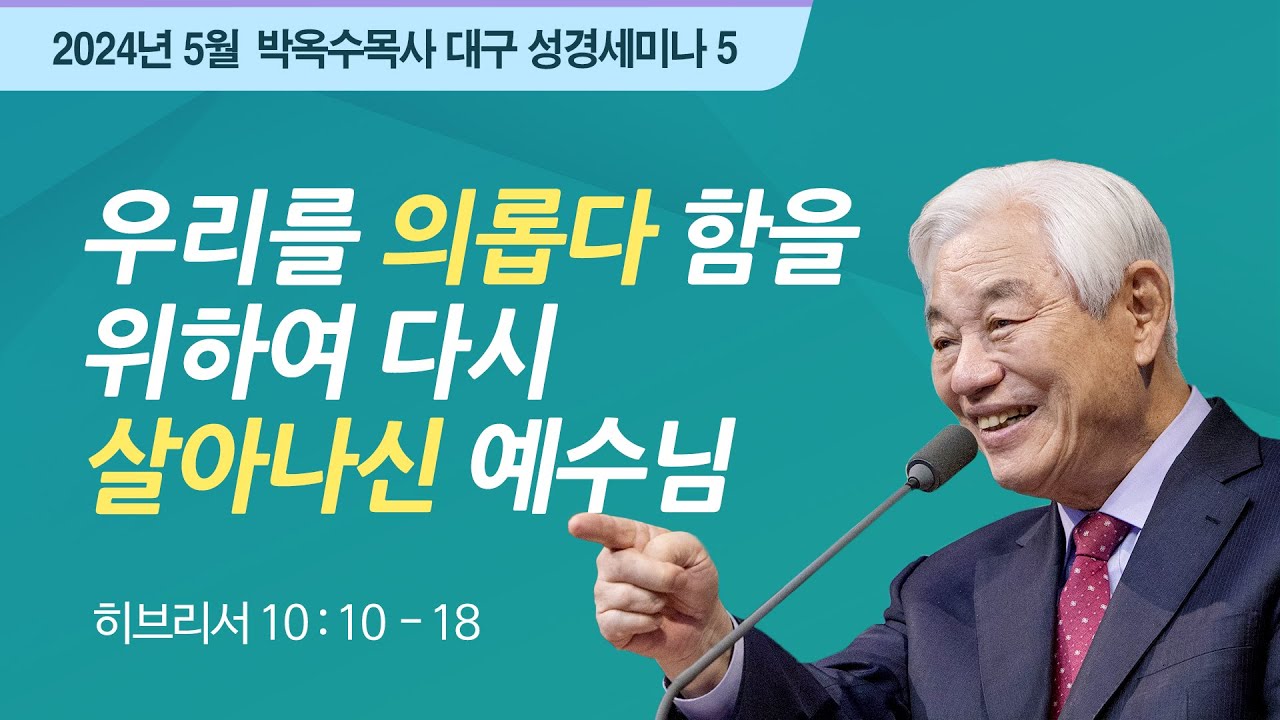 2024년 5월 박옥수목사 대구 성경세미나 5

우리를 의롭다 함을 위하여 다시 살아나신 예수님

히브리서 10 : 10 - 18